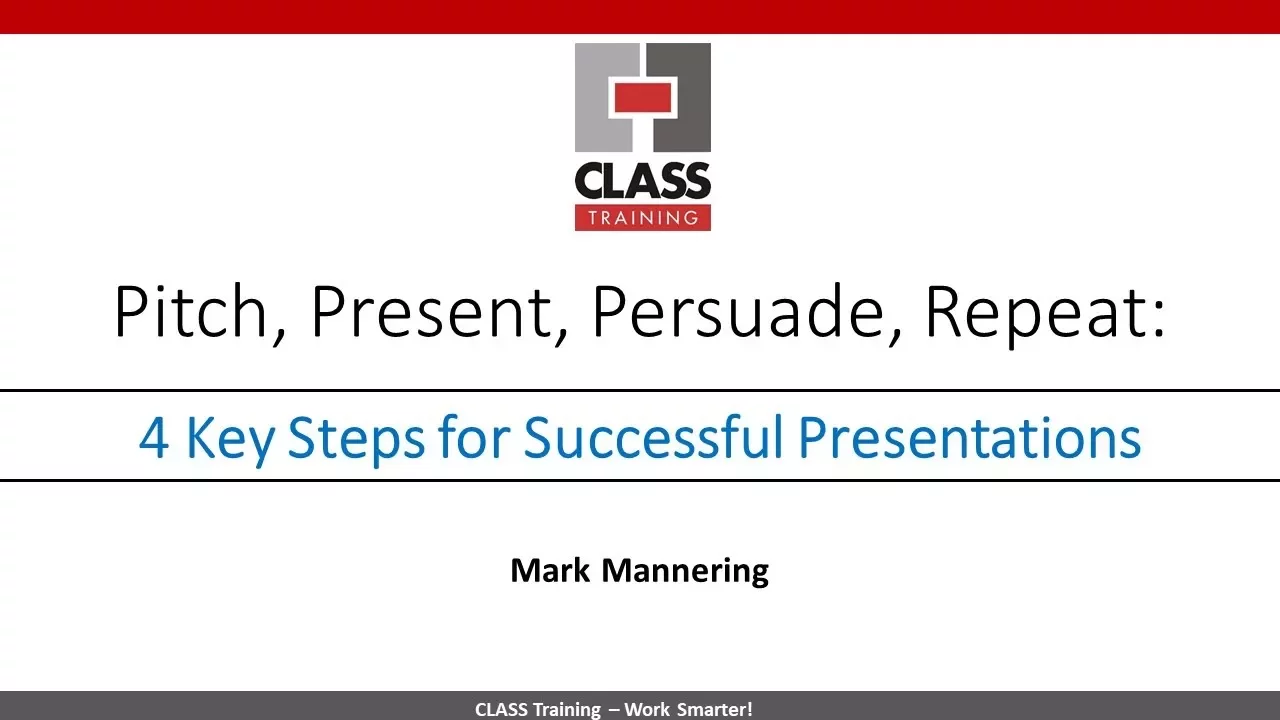 CLASS
TRAINING

Pitch, Present, Persuade, Repeat:

4 Key Steps for Successful Presentations

Mark Mannering

CLASS Training – Work Smarter!